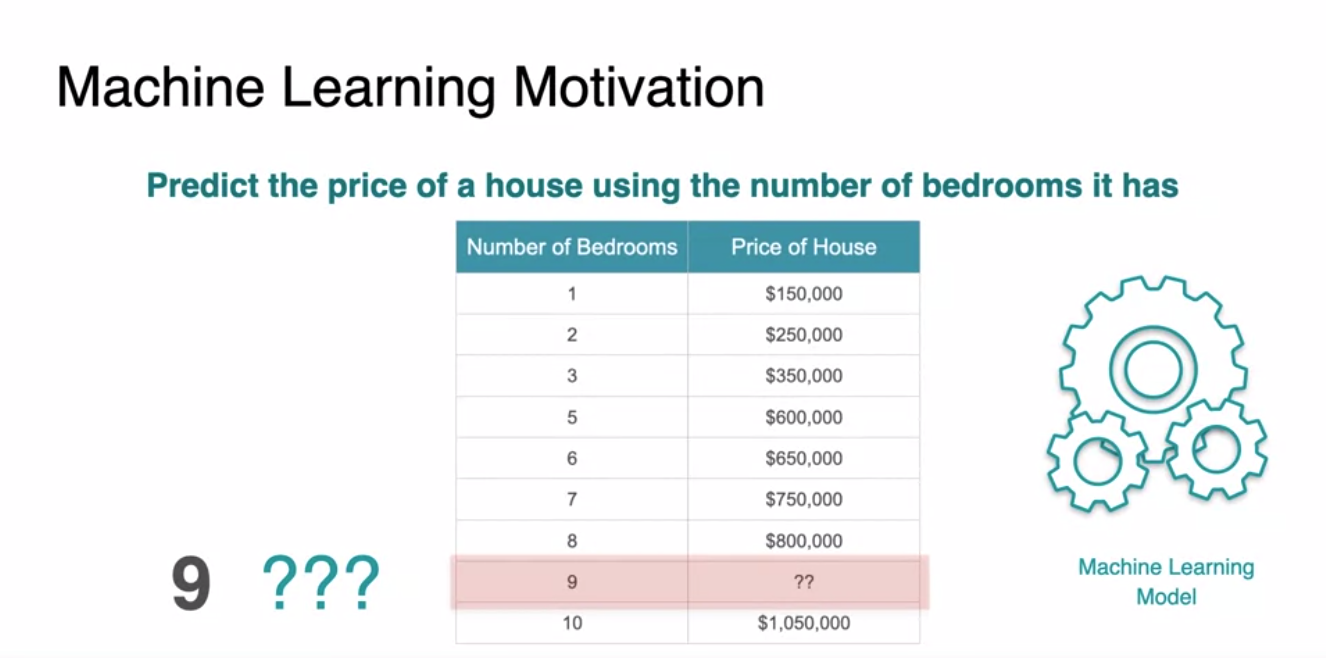 Machine Learning Motivation

Predict the price of a house using the number of bedrooms it has

| Number of Bedrooms | Price of House |
|---|---|
| 1 | \$150,000 |
| 2 | \$250,000 |
| 3 | \$350,000 |
| 5 | \$600,000 |
| 6 | \$650,000 |
| 7 | \$750,000 |
| 8 | \$800,000 |
| 9 | ?? |
| 10 | \$1,050,000 |

9 ???

Machine Learning Model